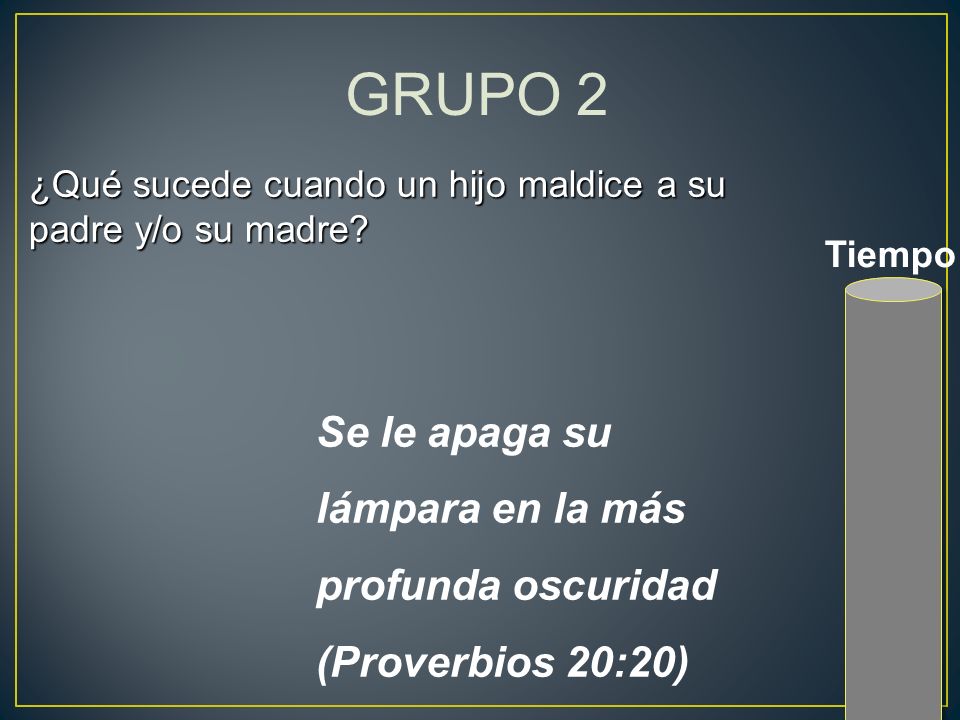 GRUPO 2

¿Qué sucede cuando un hijo maldice a su padre y/o su madre?

Tiempo

Se le apaga su lámpara en la más profunda oscuridad (Proverbios 20:20)